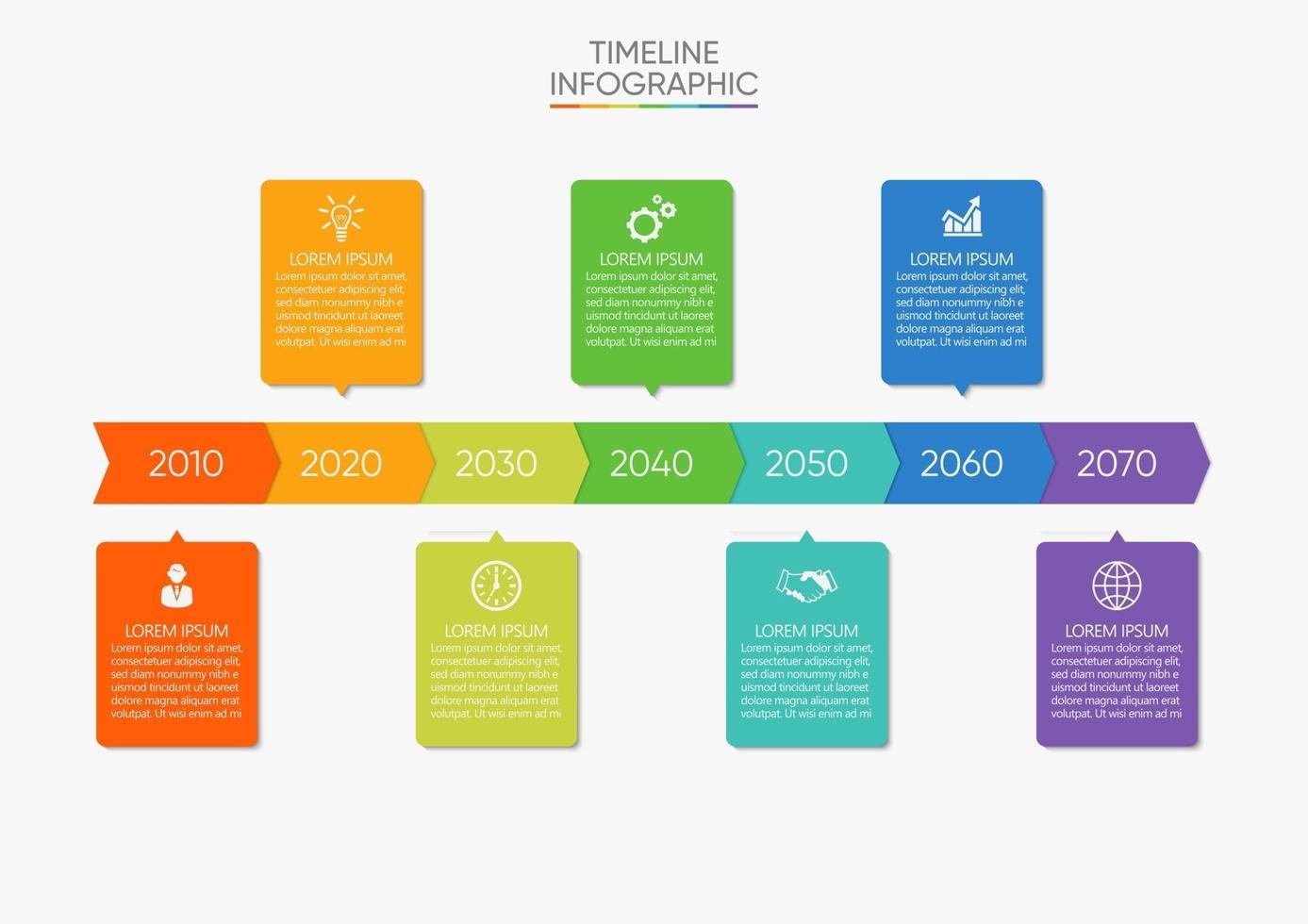 TIMELINE
INFOGRAPHIC

LOREM IPSUM
Lorem ipsum dolor sit amet, consectetuer adipiscing elit, sed diam nonummy nibh e uismod tincidunt ut laoreet dolore magna aliquam erat volutpat. Ut wisi enim ad mi

LOREM IPSUM
Lorem ipsum dolor sit amet, consectetuer adipiscing elit, sed diam nonummy nibh e uismod tincidunt ut laoreet dolore magna aliquam erat volutpat. Ut wisi enim ad mi

LOREM IPSUM
Lorem ipsum dolor sit amet, consectetuer adipiscing elit, sed diam nonummy nibh e uismod tincidunt ut laoreet dolore magna aliquam erat volutpat. Ut wisi enim ad mi

2010 2020 2030 2040 2050 2060 2070

LOREM IPSUM
Lorem ipsum dolor sit amet, consectetuer adipiscing elit, sed diam nonummy nibh e uismod tincidunt ut laoreet dolore magna aliquam erat volutpat. Ut wisi enim ad mi

LOREM IPSUM
Lorem ipsum dolor sit amet, consectetuer adipiscing elit, sed diam nonummy nibh e uismod tincidunt ut laoreet dolore magna aliquam erat volutpat. Ut wisi enim ad mi

LOREM IPSUM
Lorem ipsum dolor sit amet, consectetuer adipiscing elit, sed diam nonummy nibh e uismod tincidunt ut laoreet dolore magna aliquam erat volutpat. Ut wisi enim ad mi

LOREM IPSUM
Lorem ipsum dolor sit amet, consectetuer adipiscing elit, sed diam nonummy nibh e uismod tincidunt ut laoreet dolore magna aliquam erat volutpat. Ut wisi enim ad mi